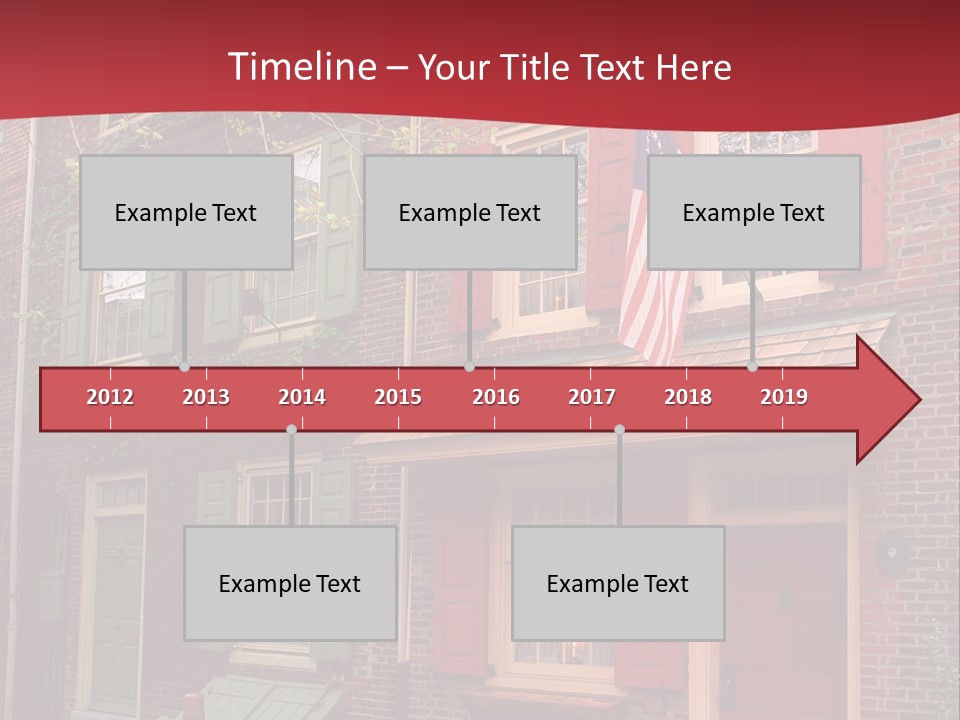 Timeline – Your Title Text Here

Example Text

Example Text

Example Text

2012 2013 2014 2015 2016 2017 2018 2019

Example Text

Example Text